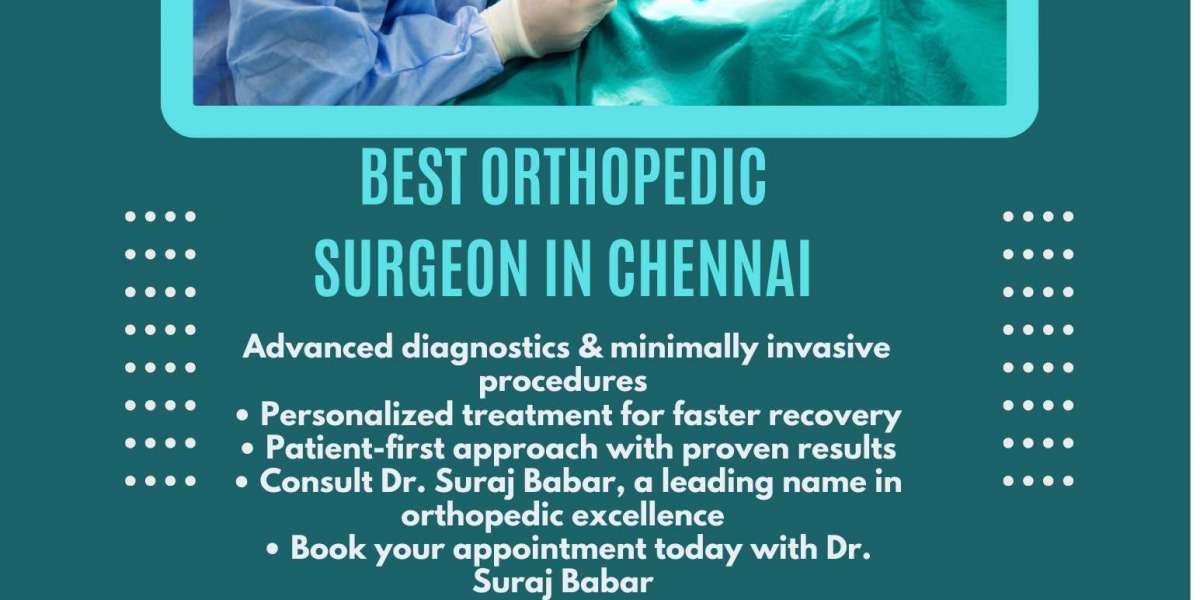 BEST ORTHOPEDIC SURGEON IN CHENNAI

Advanced diagnostics & minimally invasive procedures
• Personalized treatment for faster recovery
• Patient-first approach with proven results
• Consult Dr. Suraj Babar, a leading name in orthopedic excellence
• Book your appointment today with Dr. Suraj Babar